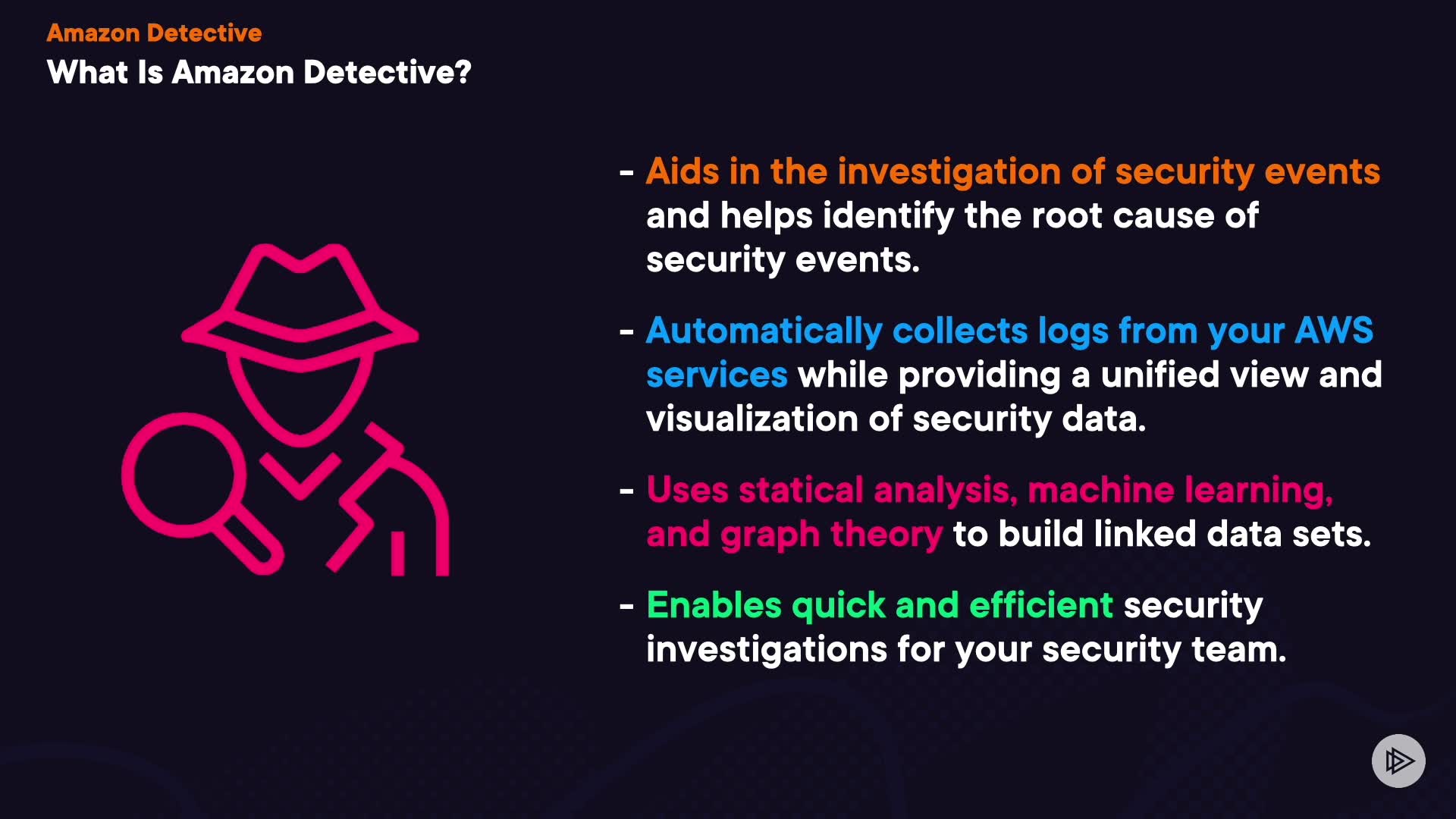 Amazon Detective

What Is Amazon Detective?

- Aids in the investigation of security events and helps identify the root cause of security events.

- Automatically collects logs from your AWS services while providing a unified view and visualization of security data.

- Uses statical analysis, machine learning, and graph theory to build linked data sets.

- Enables quick and efficient security investigations for your security team.